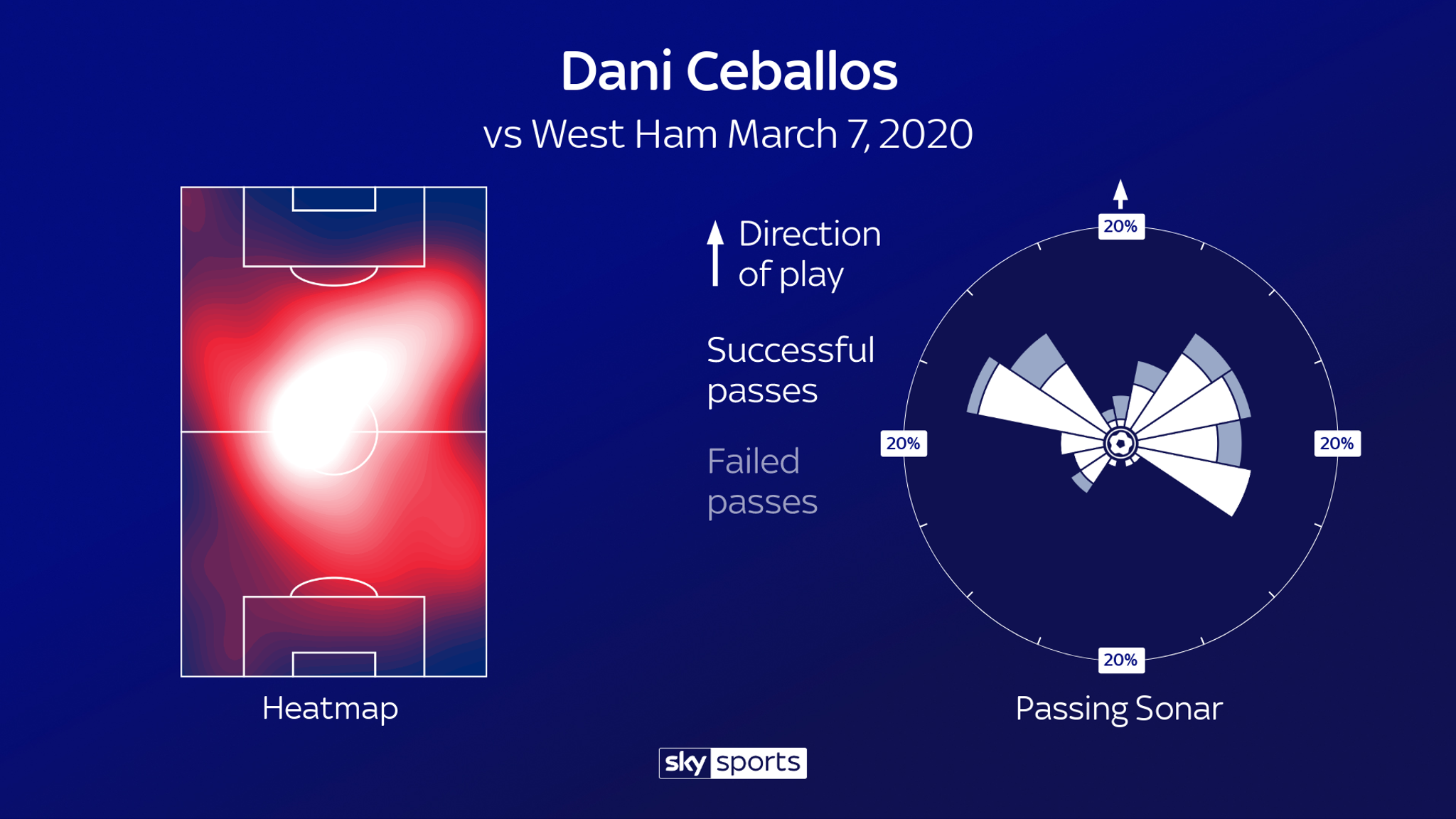 Dani Ceballos

vs West Ham March 7, 2020

Direction of play

Successful passes

Failed passes

20%

20%

20%

20%

Heatmap

Passing Sonar

sky sports